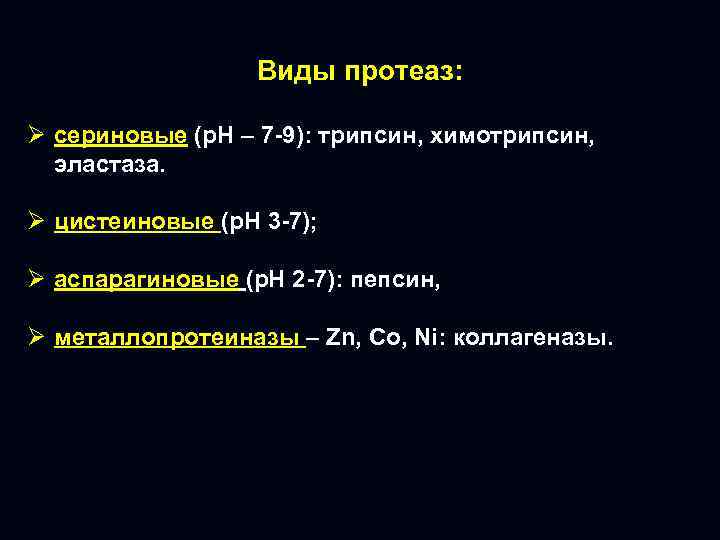 Виды протеаз:

➢ сериновые (pH – 7-9): трипсин, химотрипсин, эластаза.

➢ цистеиновые (pH 3-7);

➢ аспарагиновые (pH 2-7): пепсин,

➢ металлопротеиназы – Zn, Co, Ni: коллагеназы.